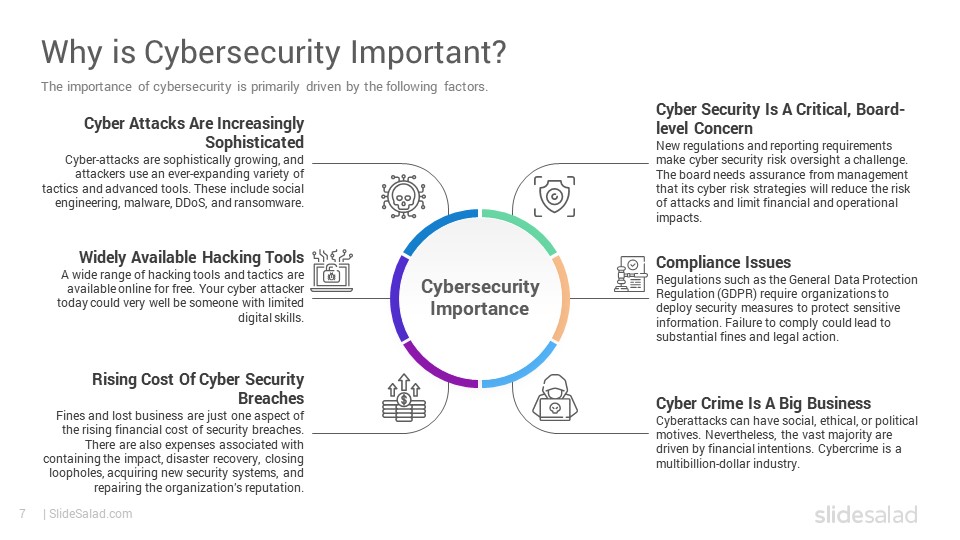 Why is Cybersecurity Important?

The importance of cybersecurity is primarily driven by the following factors.

Cyber Attacks Are Increasingly Sophisticated

Cyber-attacks are sophistically growing, and attackers use an ever-expanding variety of tactics and advanced tools. These include social engineering, malware, DDoS, and ransomware.

Widely Available Hacking Tools

A wide range of hacking tools and tactics are available online for free. Your cyber attacker today could very well be someone with limited digital skills.

Rising Cost Of Cyber Security Breaches

Fines and lost business are just one aspect of the rising financial cost of security breaches. There are also expenses associated with containing the impact, disaster recovery, closing loopholes, acquiring new security systems, and repairing the organization's reputation.

Cybersecurity Importance

Cyber Security Is A Critical, Board-level Concern

New regulations and reporting requirements make cyber security risk oversight a challenge. The board needs assurance from management that its cyber risk strategies will reduce the risk of attacks and limit financial and operational impacts.

Compliance Issues

Regulations such as the General Data Protection Regulation (GDPR) require organizations to deploy security measures to protect sensitive information. Failure to comply could lead to substantial fines and legal action.

Cyber Crime Is A Big Business

Cyberattacks can have social, ethical, or political motives. Nevertheless, the vast majority are driven by financial intentions. Cybercrime is a multibillion-dollar industry.

7 | SlideSalad.com

slidesalad